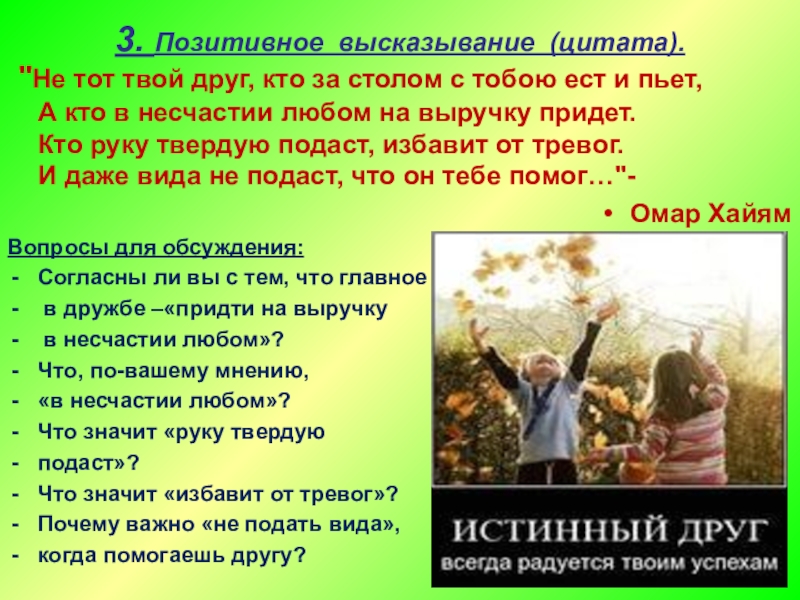 3. Позитивное высказывание (цитата).

"Не тот твой друг, кто за столом с тобою ест и пьет,
А кто в несчастии любом на выручку придет.
Кто руку твердую подаст, избавит от тревог.
И даже вида не подаст, что он тебе помог…"-

• Омар Хайям

Вопросы для обсуждения:
- Согласны ли вы с тем, что главное
- в дружбе –«придти на выручку
- в несчастии любом»?
- Что, по-вашему мнению,
- «в несчастии любом»?
- Что значит «руку твердую
- подаст»?
- Что значит «избавит от тревог»?
- Почему важно «не подать вида»,
- когда помогаешь другу?

ИСТИННЫЙ ДРУГ
всегда радуется твоим успехам